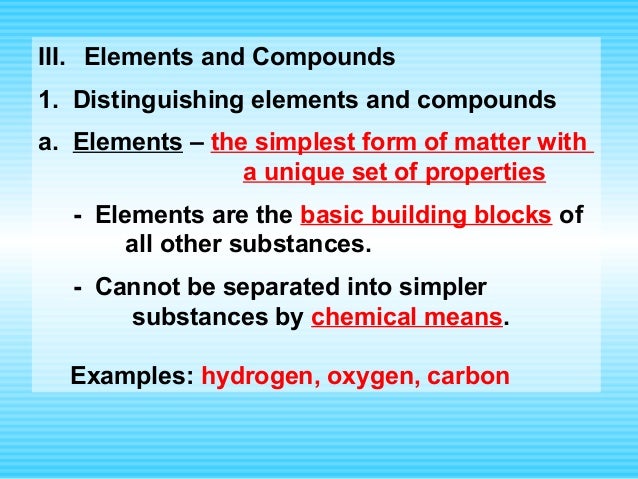 III. Elements and Compounds

1. Distinguishing elements and compounds

a. Elements – the simplest form of matter with a unique set of properties

- Elements are the basic building blocks of all other substances.

- Cannot be separated into simpler substances by chemical means.

Examples: hydrogen, oxygen, carbon